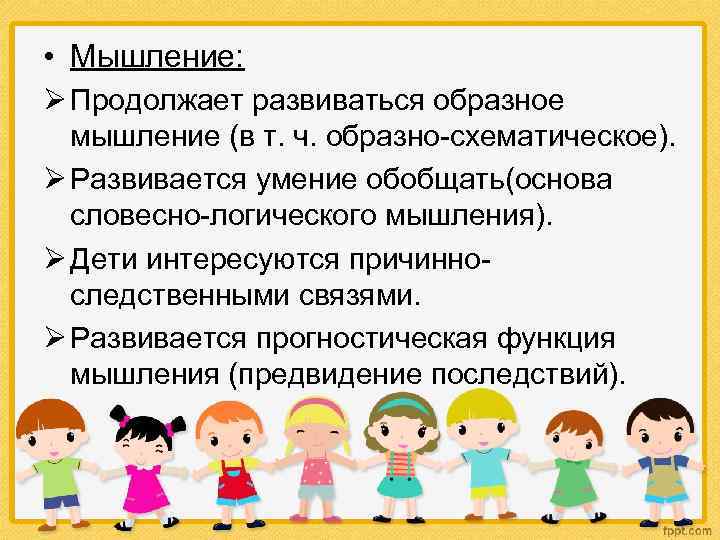 • Мышление:

➢ Продолжает развиваться образное мышление (в т. ч. образно-схематическое).

➢ Развивается умение обобщать(основа словесно-логического мышления).

➢ Дети интересуются причинно-следственными связями.

➢ Развивается прогностическая функция мышления (предвидение последствий).

fppt.com